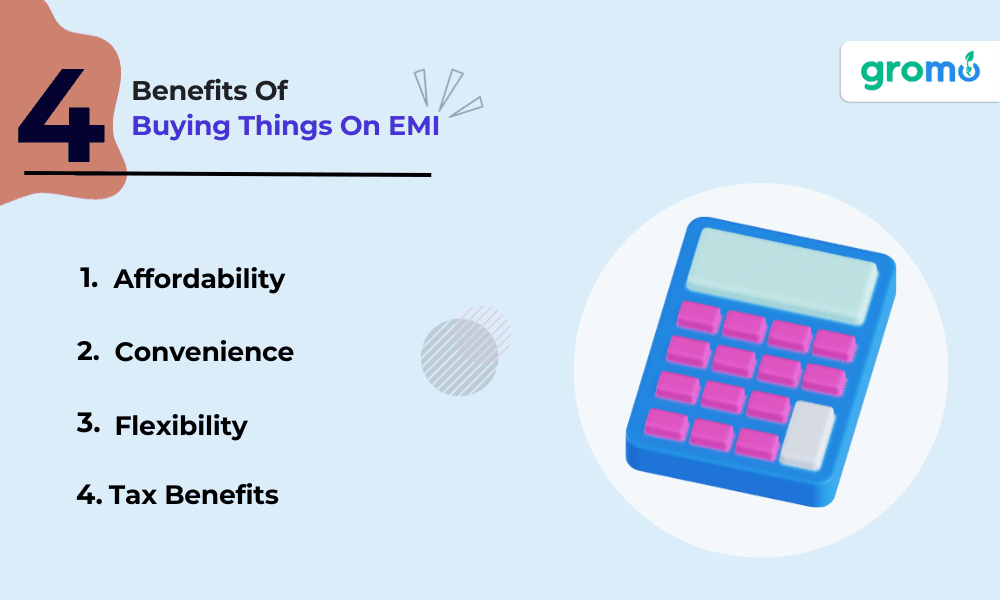 4 Benefits Of Buying Things On EMI

gromo

1. Affordability

2. Convenience

3. Flexibility

4. Tax Benefits